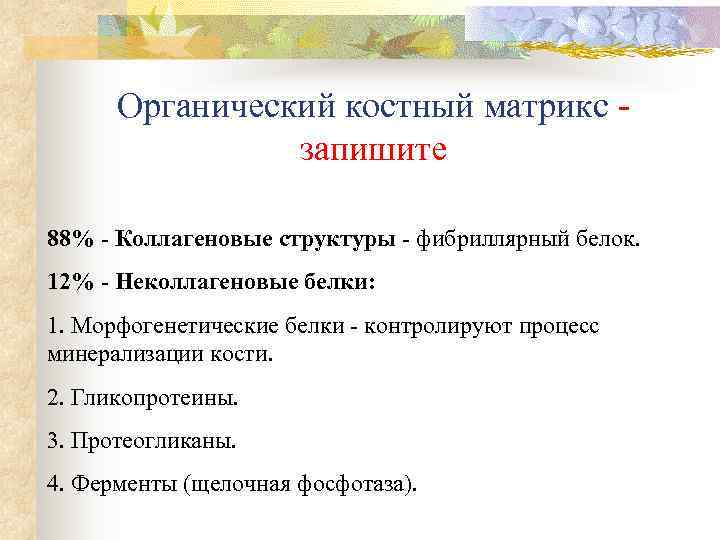 Органический костный матрикс - запишите

88% - Коллагеновые структуры - фибриллярный белок.

12% - Неколлагеновые белки:

1. Морфогенетические белки - контролируют процесс минерализации кости.

2. Гликопротеины.

3. Протеогликаны.

4. Ферменты (щелочная фосфотаза).